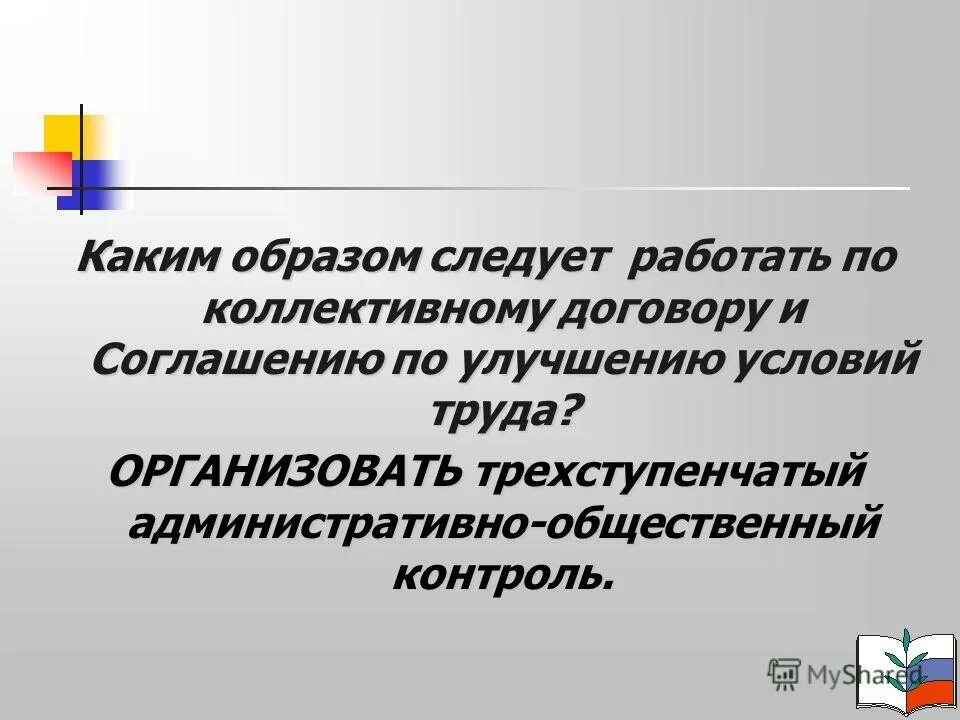 Каким образом следует работать по коллективному договору и Соглашению по улучшению условий труда?

ОРГАНИЗОВАТЬ трехступенчатый административно-общественный контроль.

MyShared